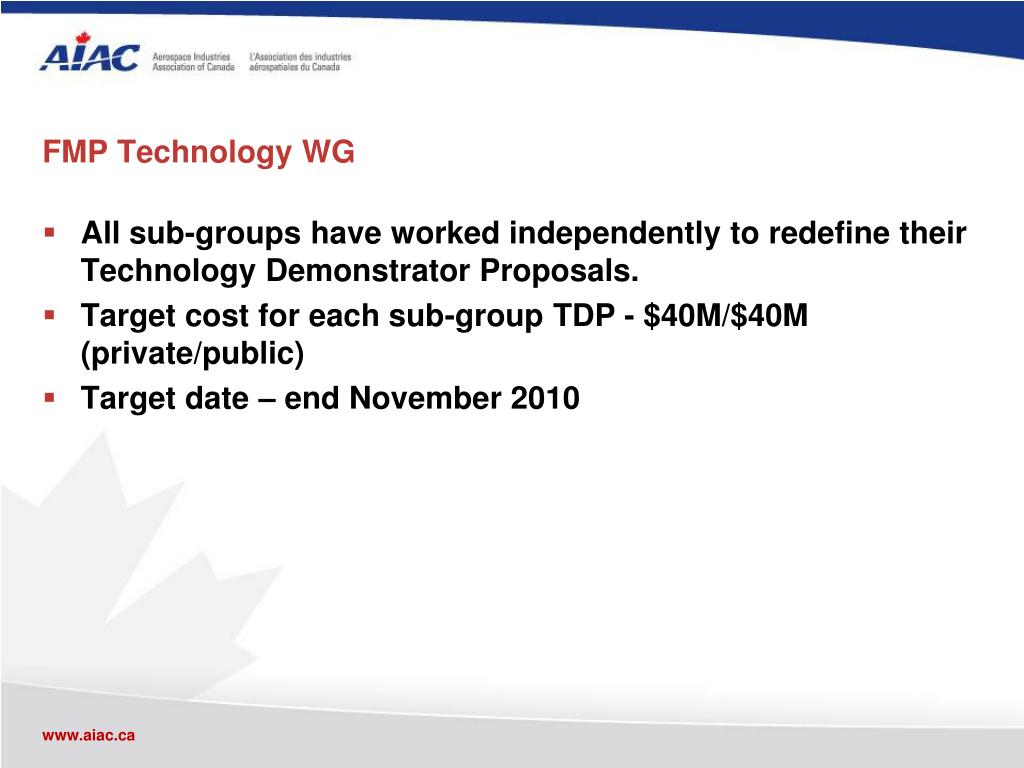 AIAC Aerospace Industries Association of Canada L'Association des industries aérospatiales du Canada

FMP Technology WG

▪ All sub-groups have worked independently to redefine their Technology Demonstrator Proposals.
▪ Target cost for each sub-group TDP - \$40M/\$40M (private/public)
▪ Target date – end November 2010

www.aiac.ca